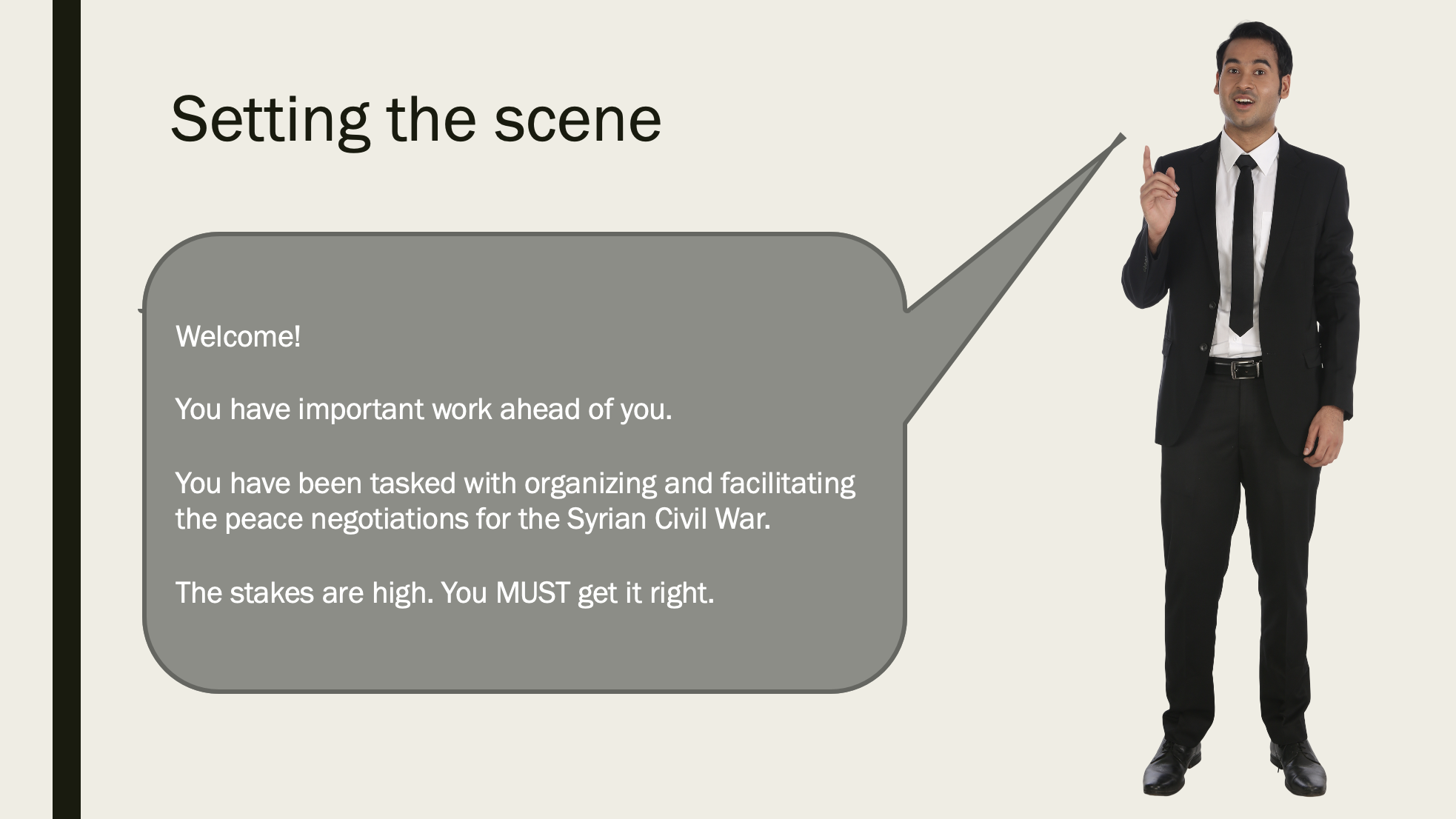 Setting the scene

Welcome!

You have important work ahead of you.

You have been tasked with organizing and facilitating the peace negotiations for the Syrian Civil War.

The stakes are high. You MUST get it right.